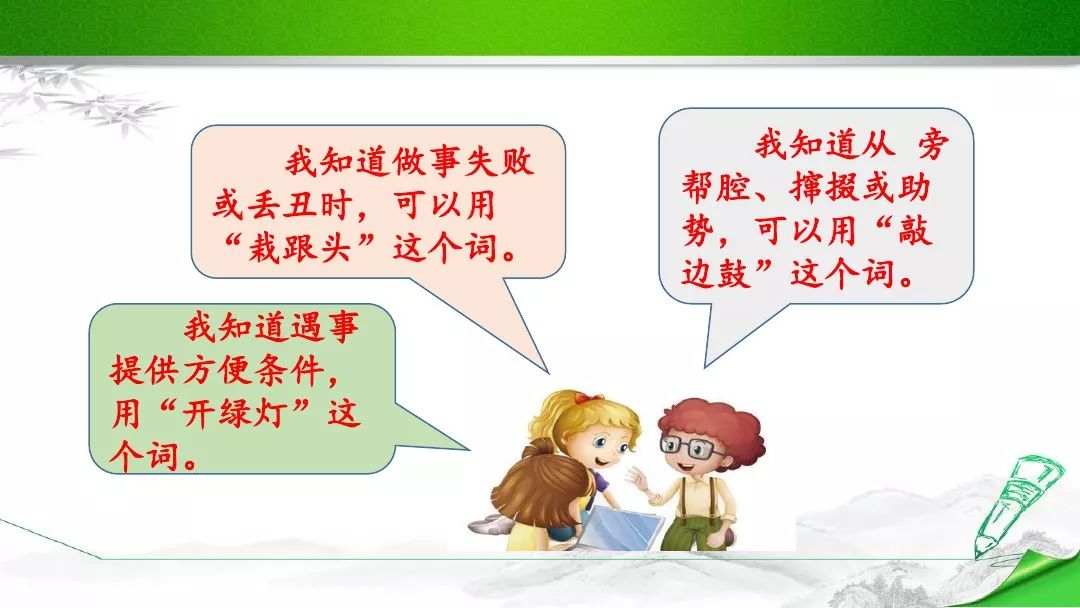 我知道做事失败或丢丑时，可以用“栽跟头”这个词。

我知道从 旁帮腔、撺掇或助势，可以用“敲边鼓”这个词。

我知道遇事提供方便条件，用“开绿灯”这个词。